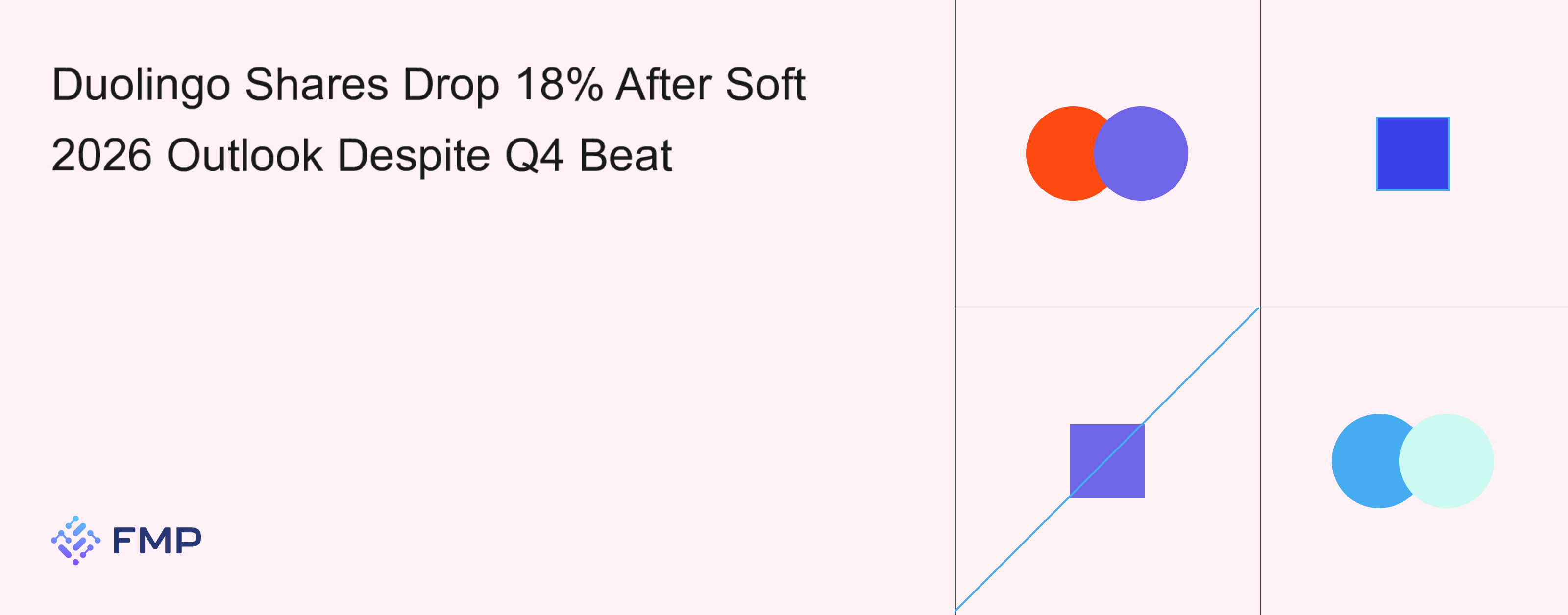 Duolingo Shares Drop 18% After Soft 2026 Outlook Despite Q4 Beat

FMP